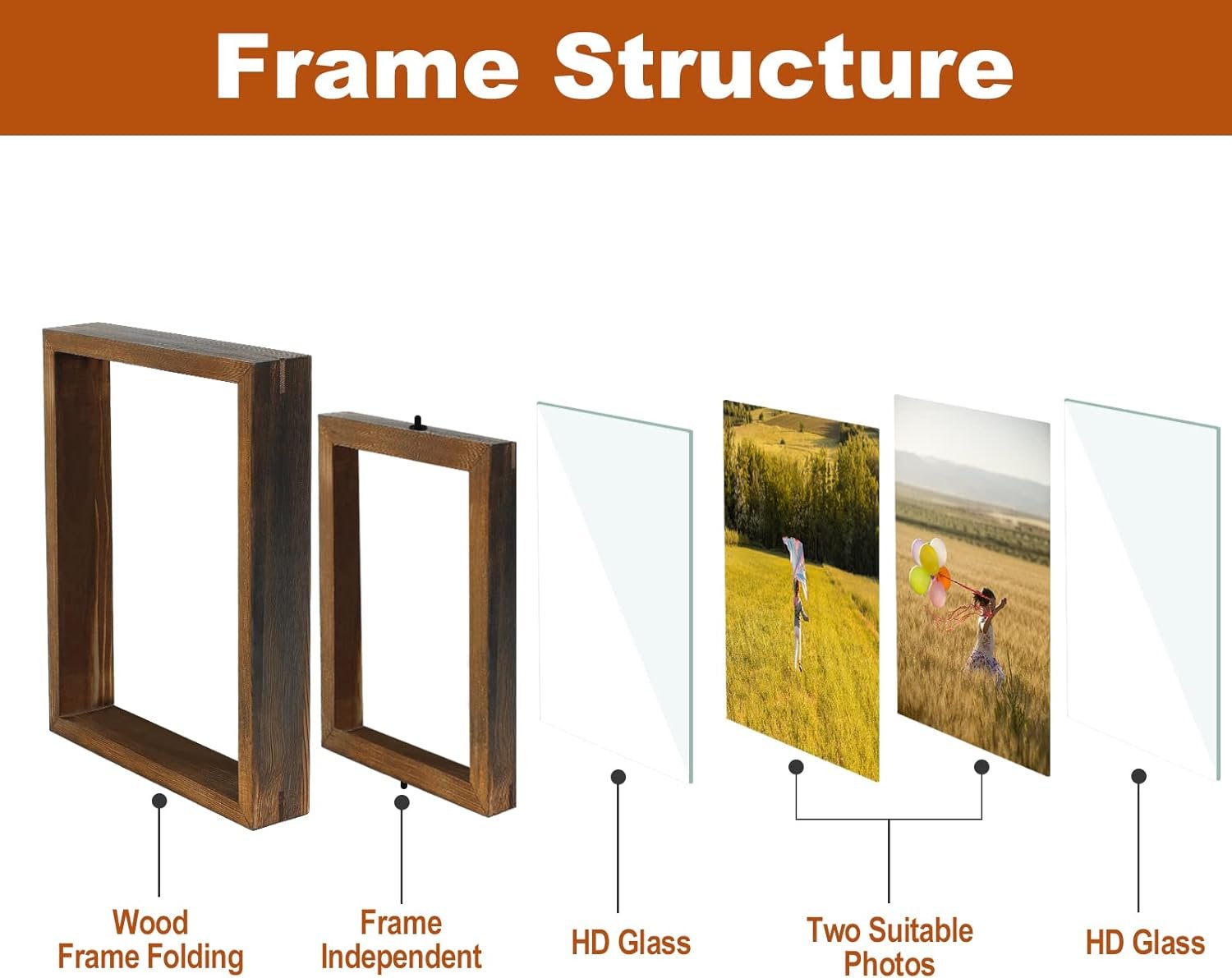 Frame Structure

Wood Frame Folding

Frame Independent

HD Glass

Two Suitable Photos

HD Glass